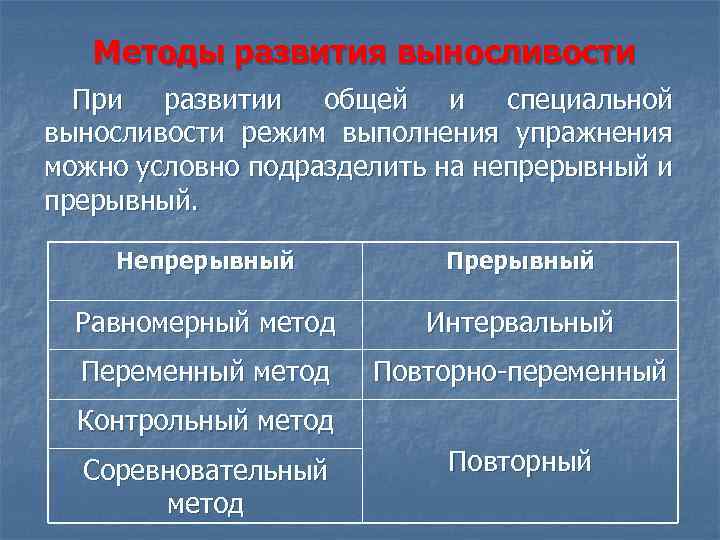 Методы развития выносливости

При развитии общей и специальной выносливости режим выполнения упражнения можно условно подразделить на непрерывный и прерывный.

| Непрерывный | Прерывный |
|---|---|
| Равномерный метод | Интервальный |
| Переменный метод | Повторно-переменный |
| Контрольный метод | Повторный |
| Соревновательный метод | |